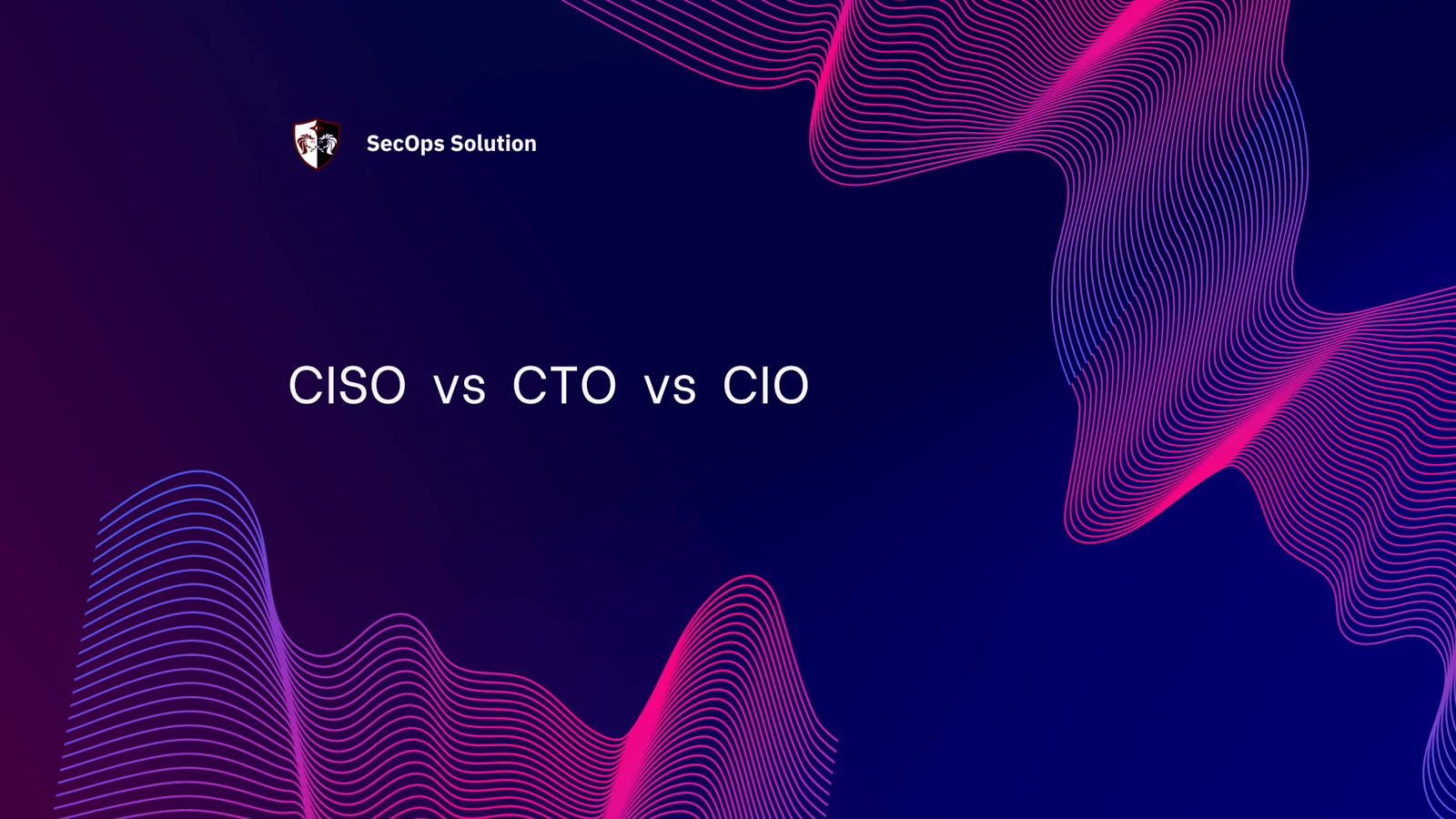 SecOps Solution

CISO vs CTO vs CIO